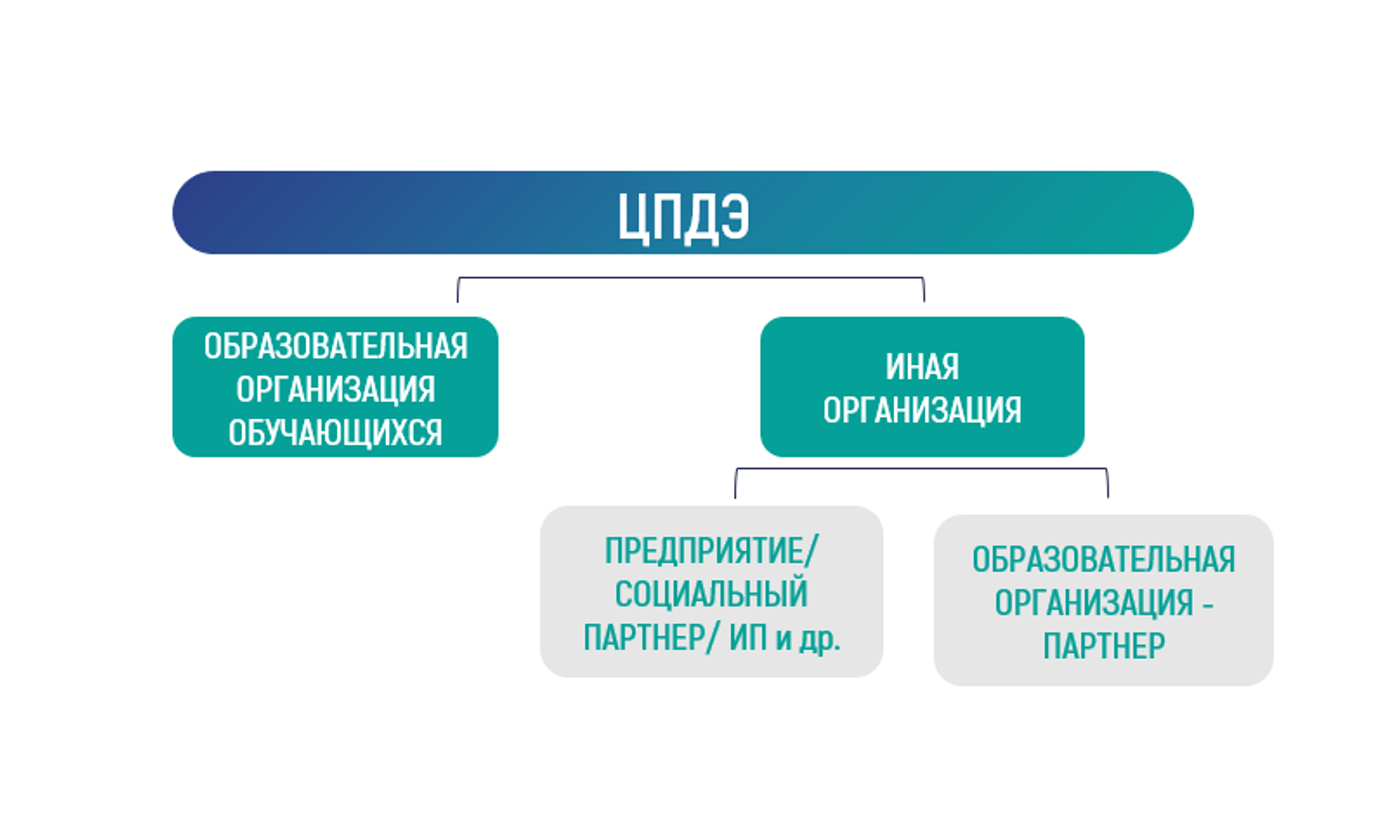 ЦПДЭ

ОБРАЗОВАТЕЛЬНАЯ ОРГАНИЗАЦИЯ ОБУЧАЮЩИХСЯ

ИНАЯ ОРГАНИЗАЦИЯ

ПРЕДПРИЯТИЕ/ СОЦИАЛЬНЫЙ ПАРТНЕР/ ИП и др.

ОБРАЗОВАТЕЛЬНАЯ ОРГАНИЗАЦИЯ - ПАРТНЕР